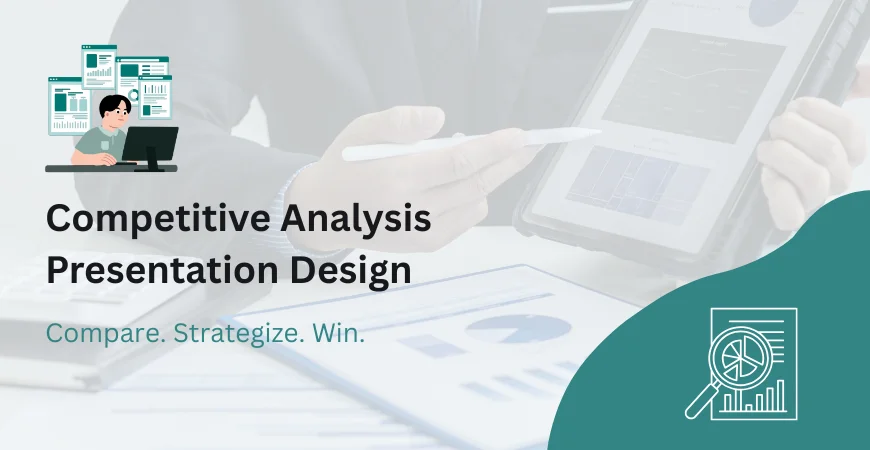 Competitive Analysis
Presentation Design

Compare. Strategize. Win.